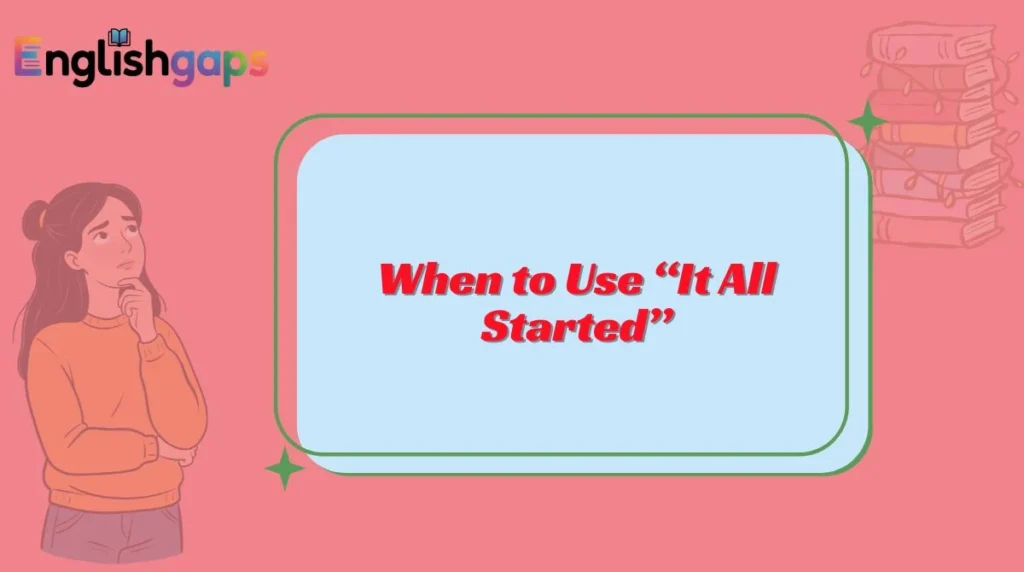 Englishgaps

When to Use “It All Started”